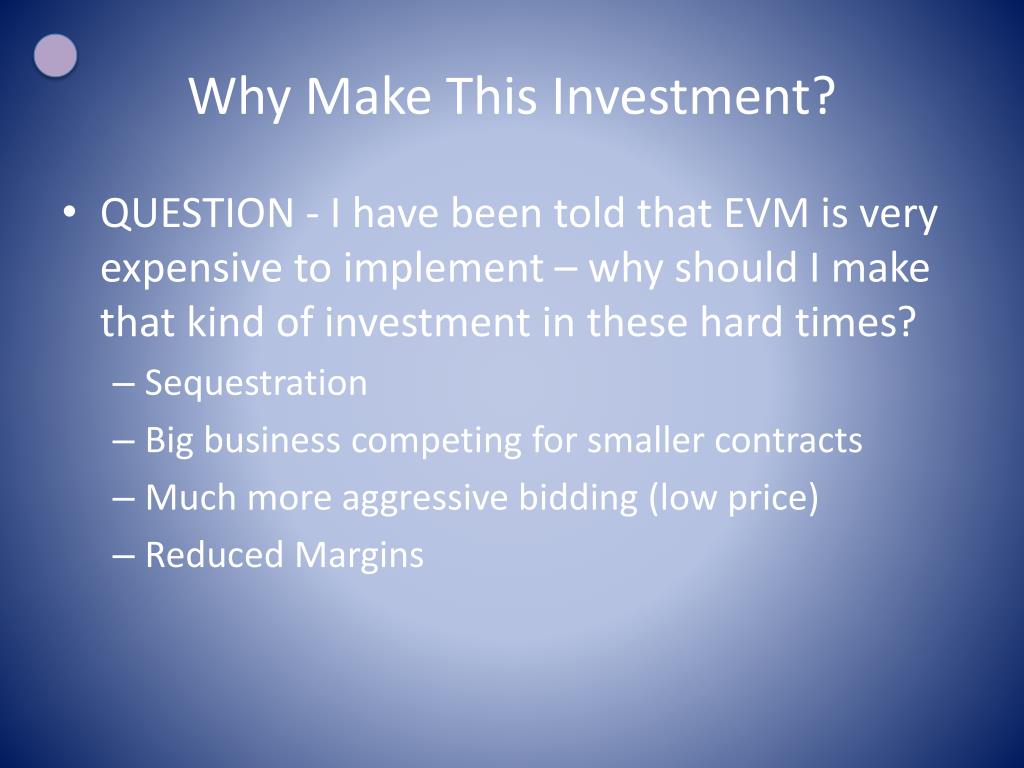 Why Make This Investment?

• QUESTION - I have been told that EVM is very expensive to implement – why should I make that kind of investment in these hard times?
– Sequestration
– Big business competing for smaller contracts
– Much more aggressive bidding (low price)
– Reduced Margins